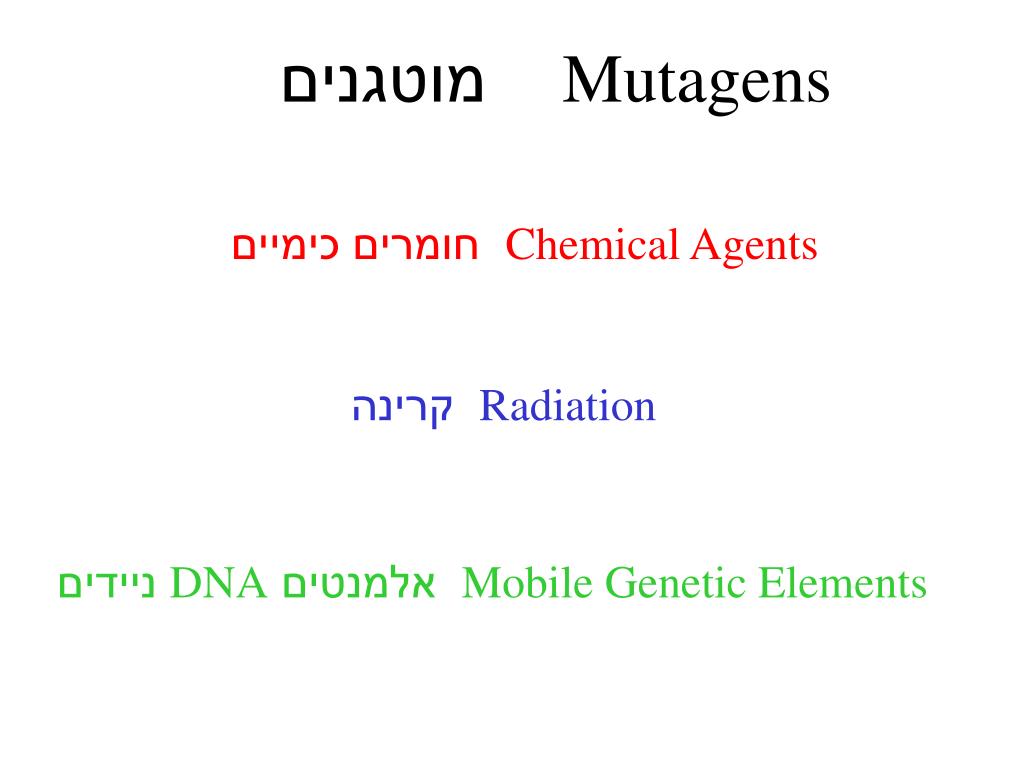 Mutagens מוטגנים

Chemical Agents חומרים כימיים

Radiation קרינה

Mobile Genetic Elements אלמנטים DNA ניידים